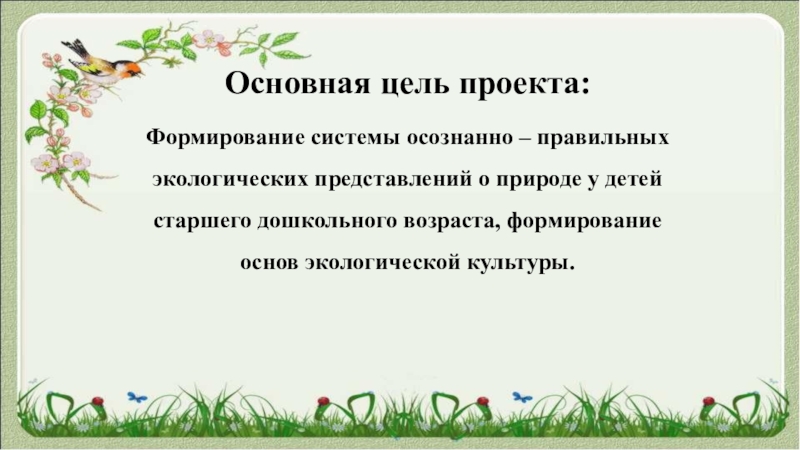 Основная цель проекта:

Формирование системы осознанно – правильных экологических представлений о природе у детей старшего дошкольного возраста, формирование основ экологической культуры.